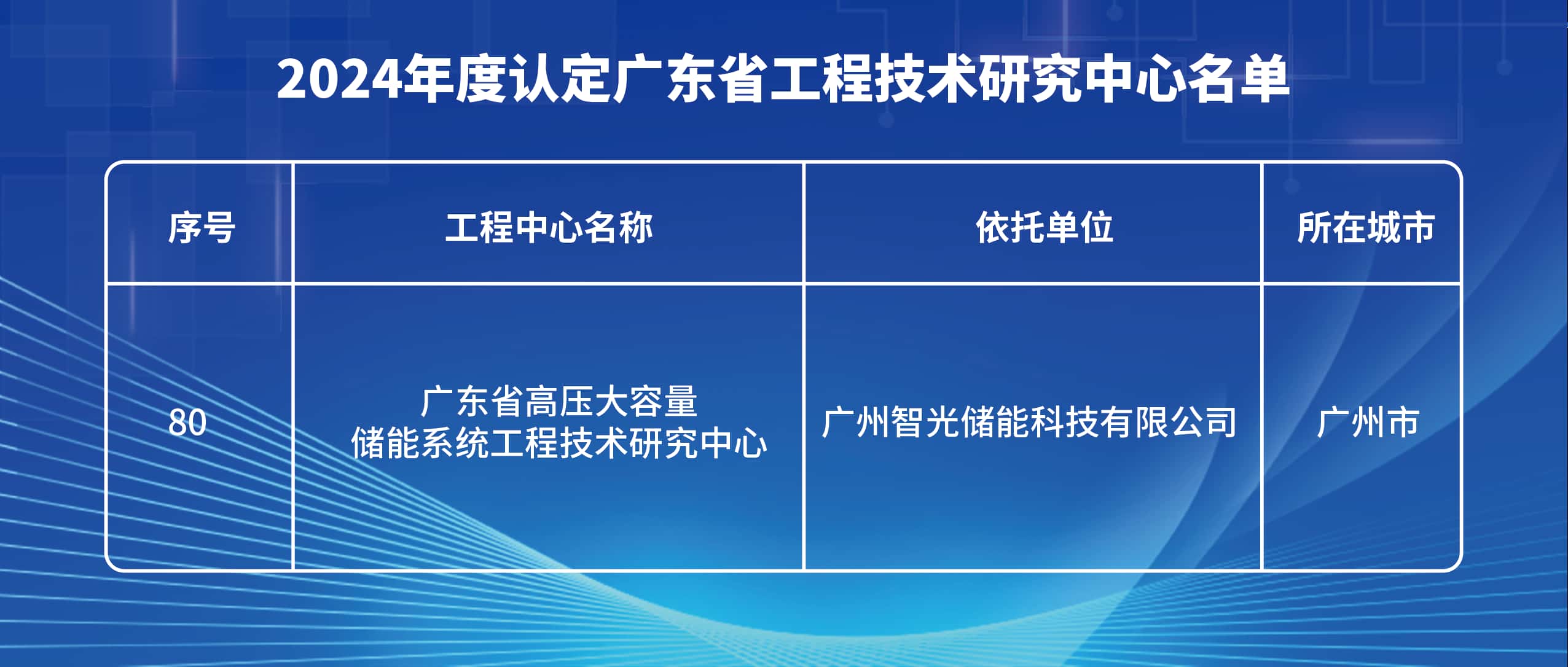 2024年度认定广东省工程技术研究中心名单

| 序号 | 工程中心名称 | 依托单位 | 所在城市 |
|---|---|---|---|
| 80 | 广东省高压大容量储能系统工程技术研究中心 | 广州智光储能科技有限公司 | 广州市 |